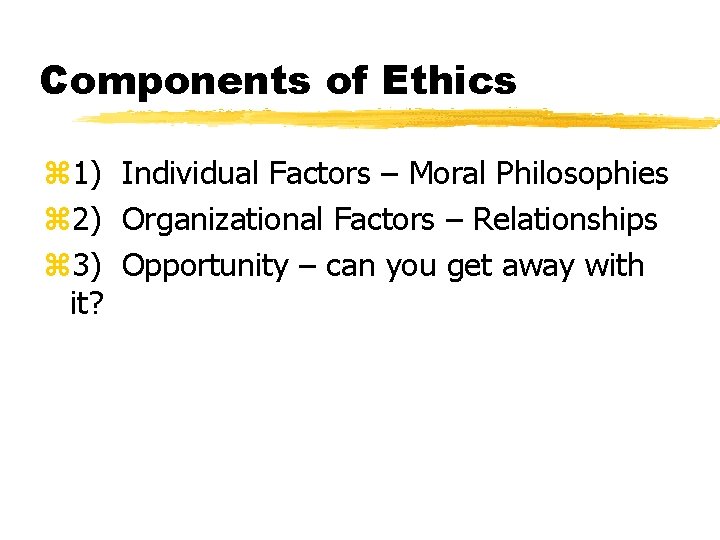 Components of Ethics

⌘1) Individual Factors – Moral Philosophies

⌘2) Organizational Factors – Relationships

⌘3) Opportunity – can you get away with it?